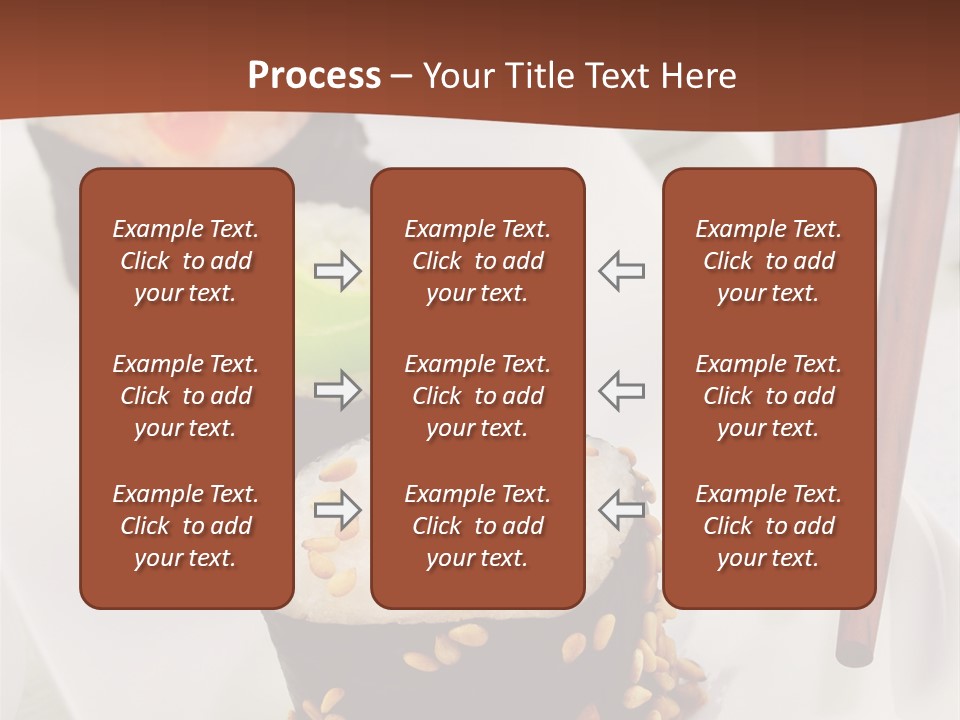 Process – Your Title Text Here

Example Text. Click to add your text.

Example Text. Click to add your text.

Example Text. Click to add your text.

Example Text. Click to add your text.

Example Text. Click to add your text.

Example Text. Click to add your text.

Example Text. Click to add your text.

Example Text. Click to add your text.

Example Text. Click to add your text.